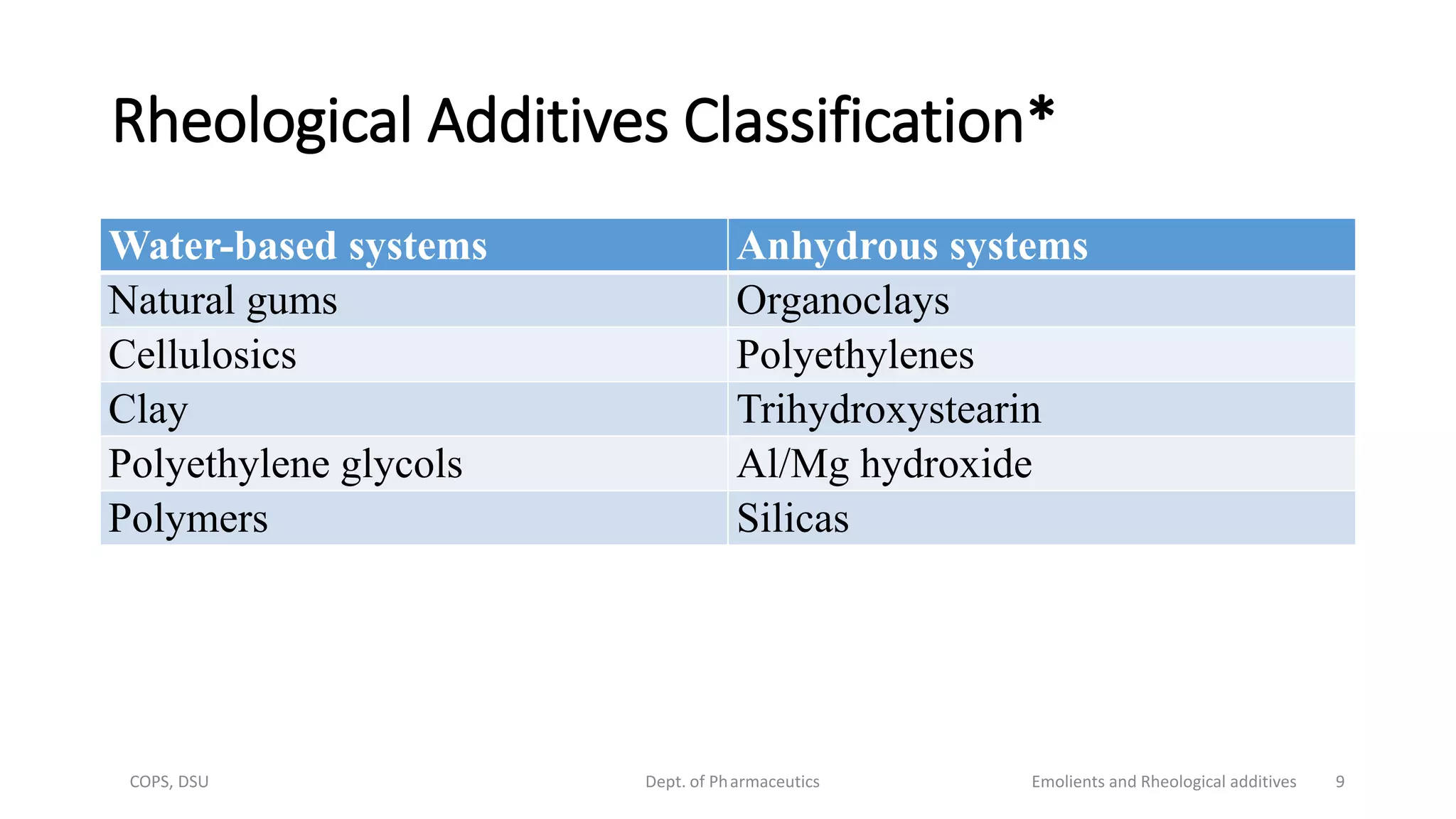 Rheological Additives Classification*

| Water-based systems | Anhydrous systems |
|---|---|
| Natural gums | Organoclays |
| Cellulosics | Polyethylenes |
| Clay | Trihydroxystearin |
| Polyethylene glycols | Al/Mg hydroxide |
| Polymers | Silicas |

COPS, DSU

Dept. of Pharmaceutics

Emolients and Rheological additives

9